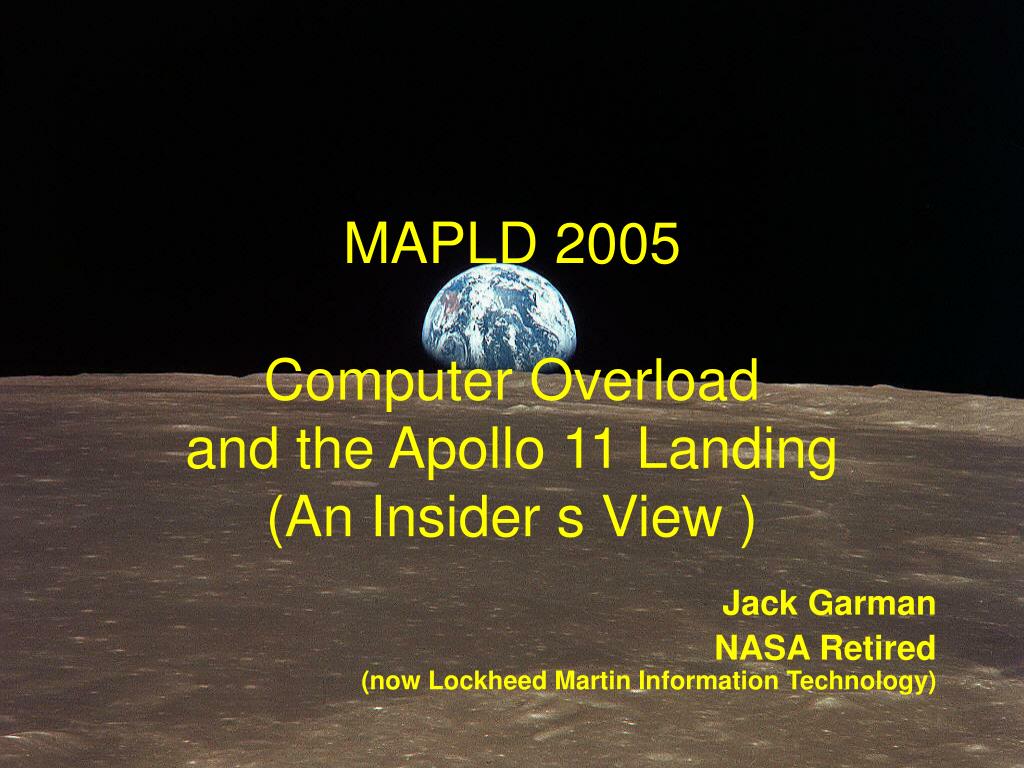 MAPLD 2005

Computer Overload and the Apollo 11 Landing (An Insider s View )

Jack Garman
NASA Retired
(now Lockheed Martin Information Technology)